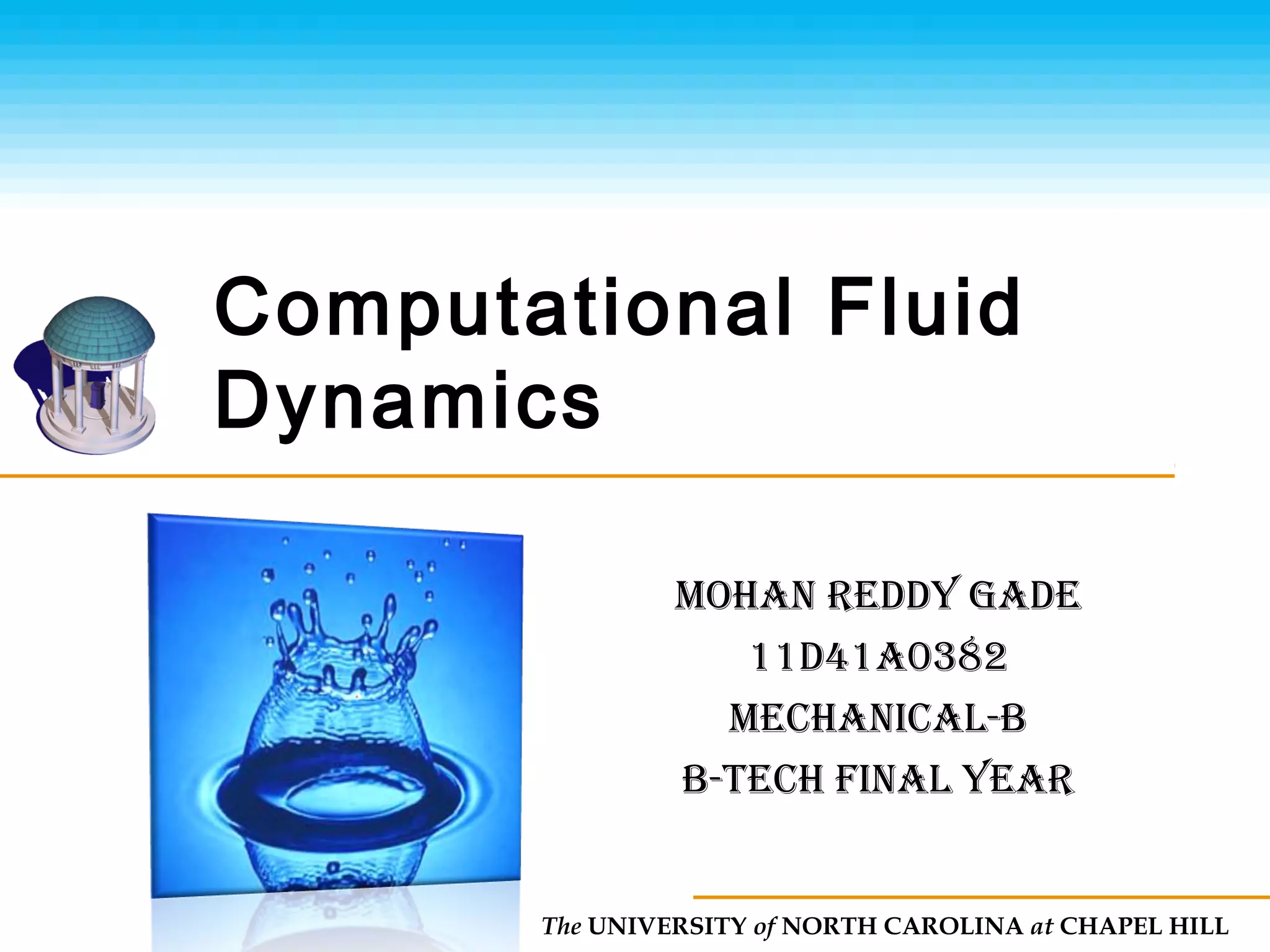 Computational Fluid Dynamics

MOHAN REDDY GADE
11D41A0382
MECHANICAL-B
B-TECH FINAL YEAR

The UNIVERSITY of NORTH CAROLINA at CHAPEL HILL